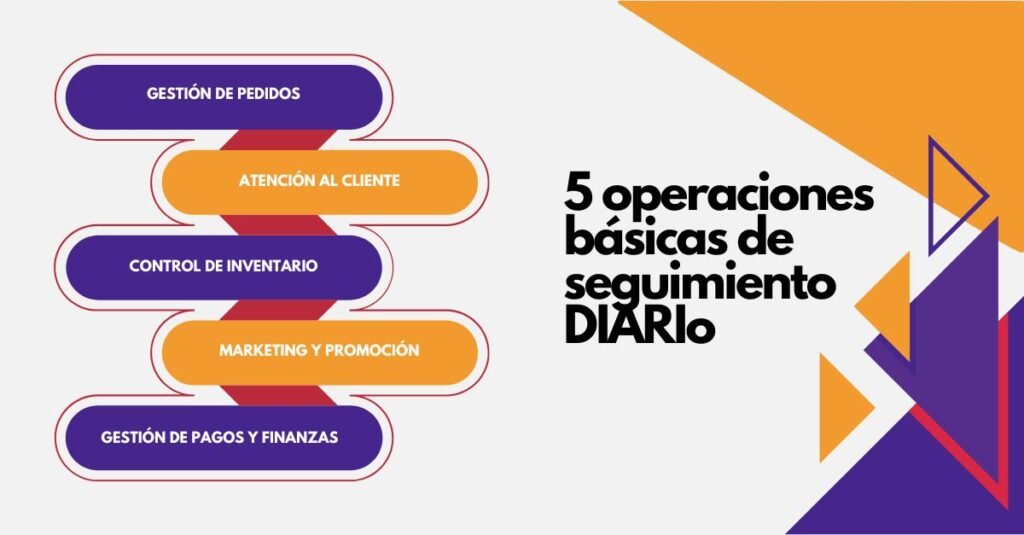 GESTIÓN DE PEDIDOS

ATENCIÓN AL CLIENTE

CONTROL DE INVENTARIO

MARKETING Y PROMOCIÓN

GESTIÓN DE PAGOS Y FINANZAS

5 operaciones básicas de seguimiento DIARIo